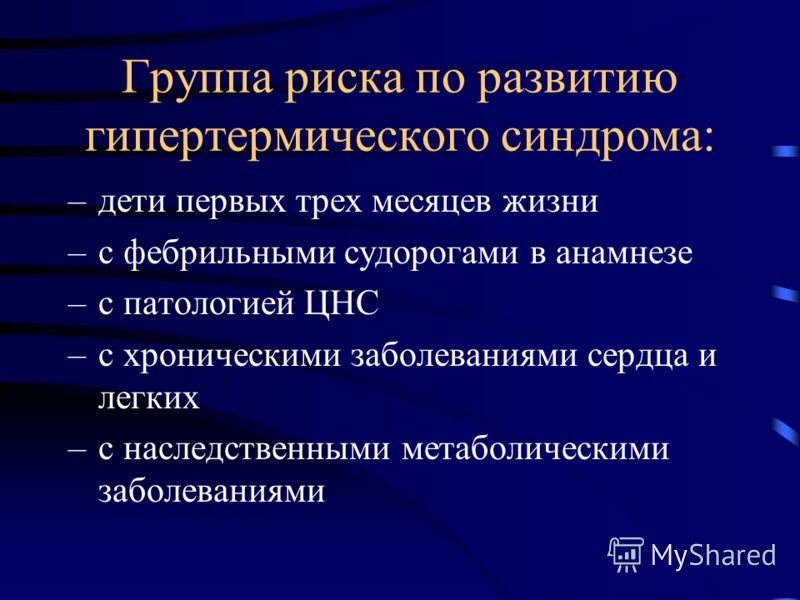 Группа риска по развитию гипертермического синдрома:

– дети первых трех месяцев жизни

– с фебрильными судорогами в анамнезе

– с патологией ЦНС

– с хроническими заболеваниями сердца и легких

– с наследственными метаболическими заболеваниями

MyShared